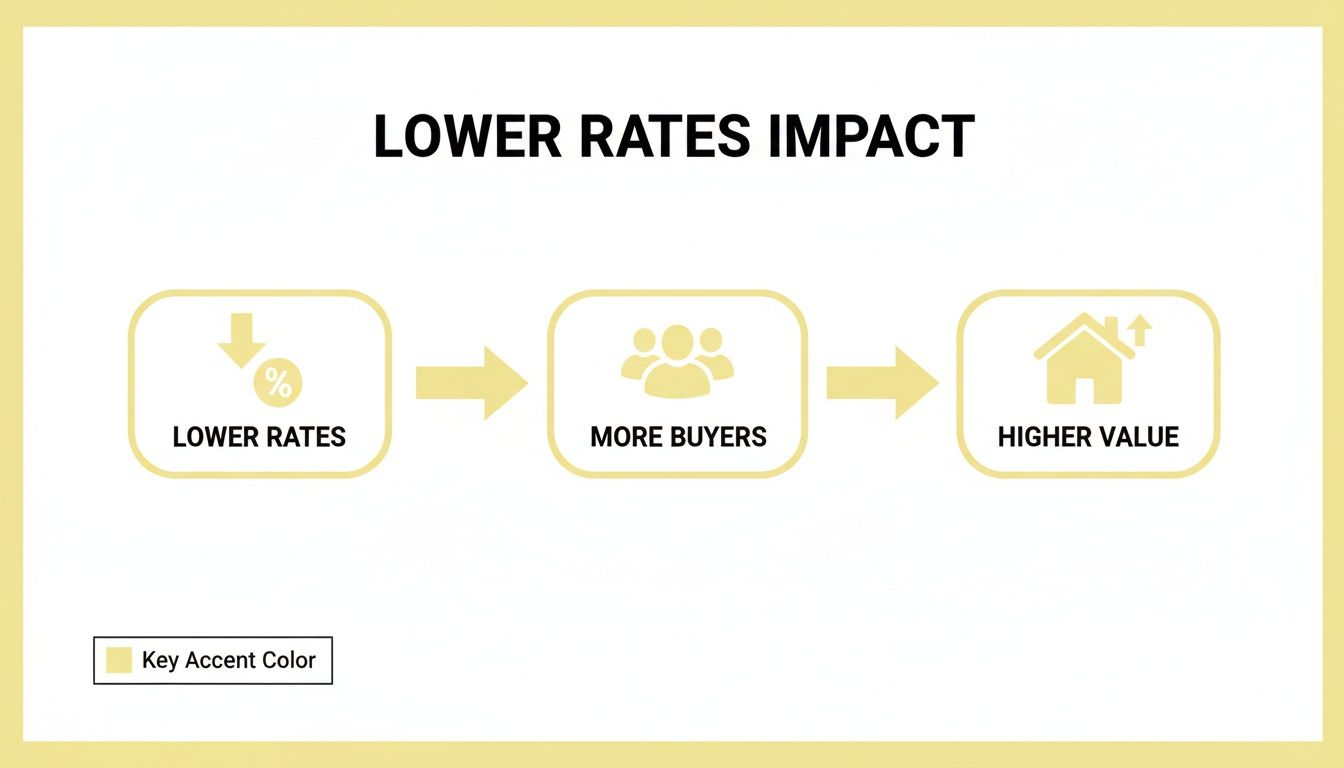 LOWER RATES IMPACT

%

LOWER RATES

MORE BUYERS

HIGHER VALUE

Key Accent Color